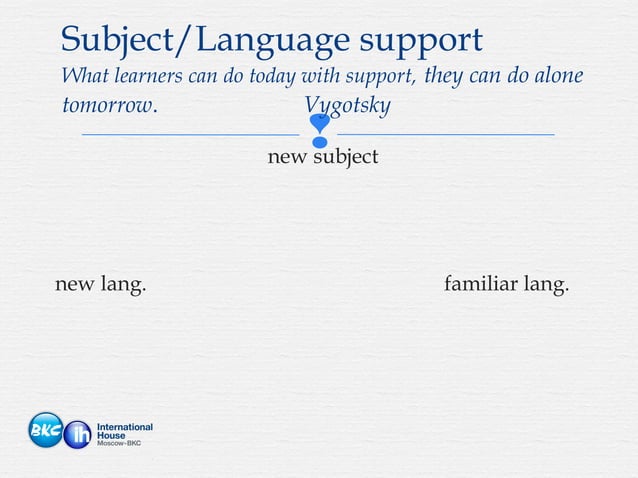 Subject/Language support

What learners can do today with support, they can do alone tomorrow. Vygotsky

new subject

new lang.

familiar lang.

BKC ih International House Moscow-BKC